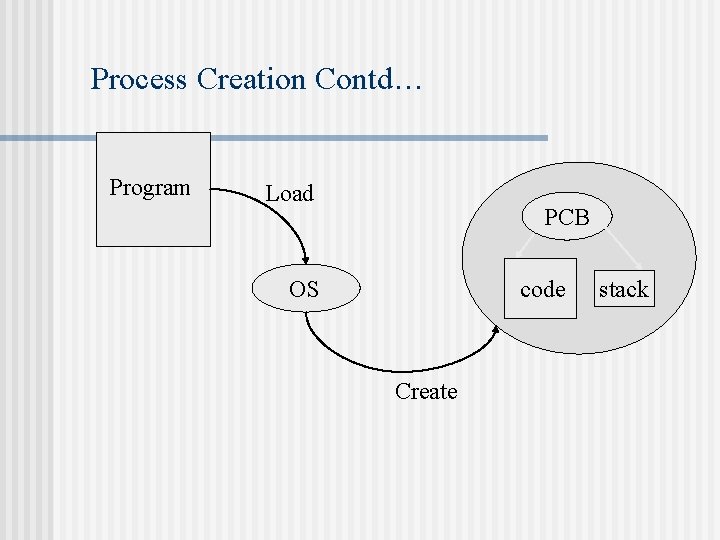 Process Creation Contd…

Program

Load

OS

Create

PCB

code

stack